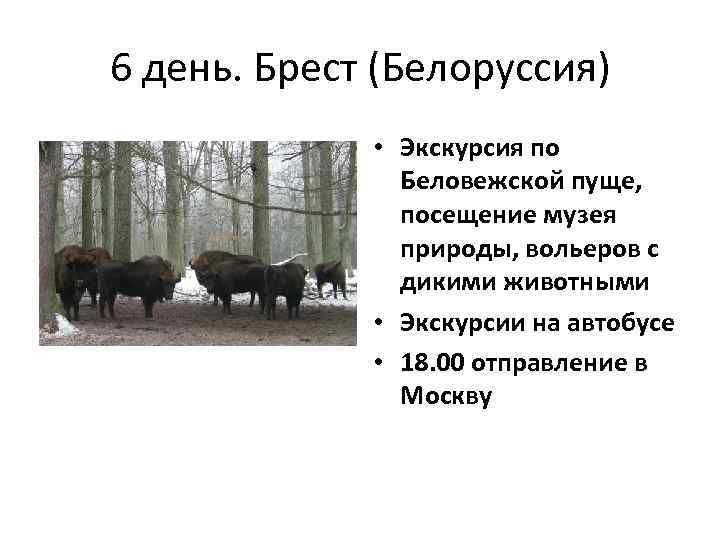 6 день. Брест (Белоруссия)

• Экскурсия по Беловежской пуще, посещение музея природы, вольеров с дикими животными
• Экскурсии на автобусе
• 18.00 отправление в Москву